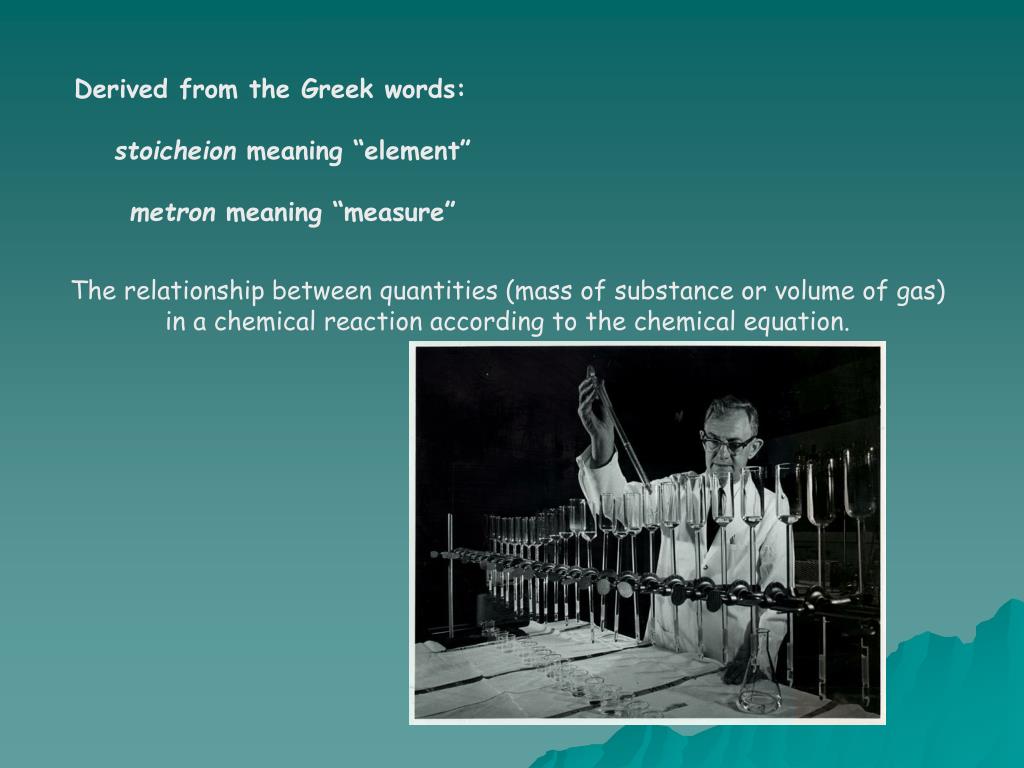 Derived from the Greek words:

stoicheion meaning “element”

metron meaning “measure”

The relationship between quantities (mass of substance or volume of gas) in a chemical reaction according to the chemical equation.